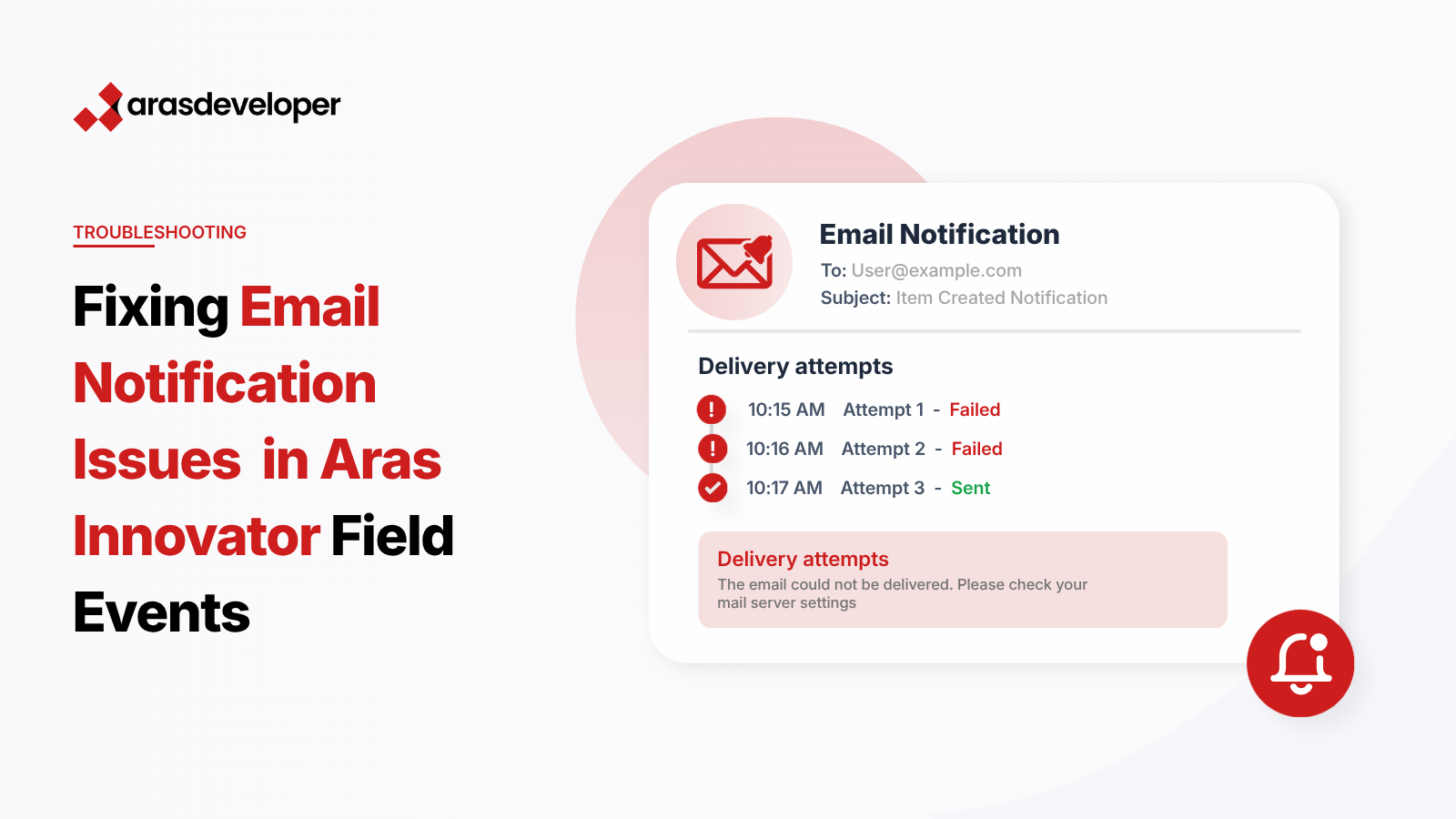 arasdeveloper

TROUBLESHOOTING

Fixing Email Notification Issues in Aras Innovator Field Events

Email Notification
To: User@example.com
Subject: Item Created Notification

Delivery attempts
10:15 AM Attempt 1 - Failed
10:16 AM Attempt 2 - Failed
10:17 AM Attempt 3 - Sent

Delivery attempts
The email could not be delivered. Please check your mail server settings